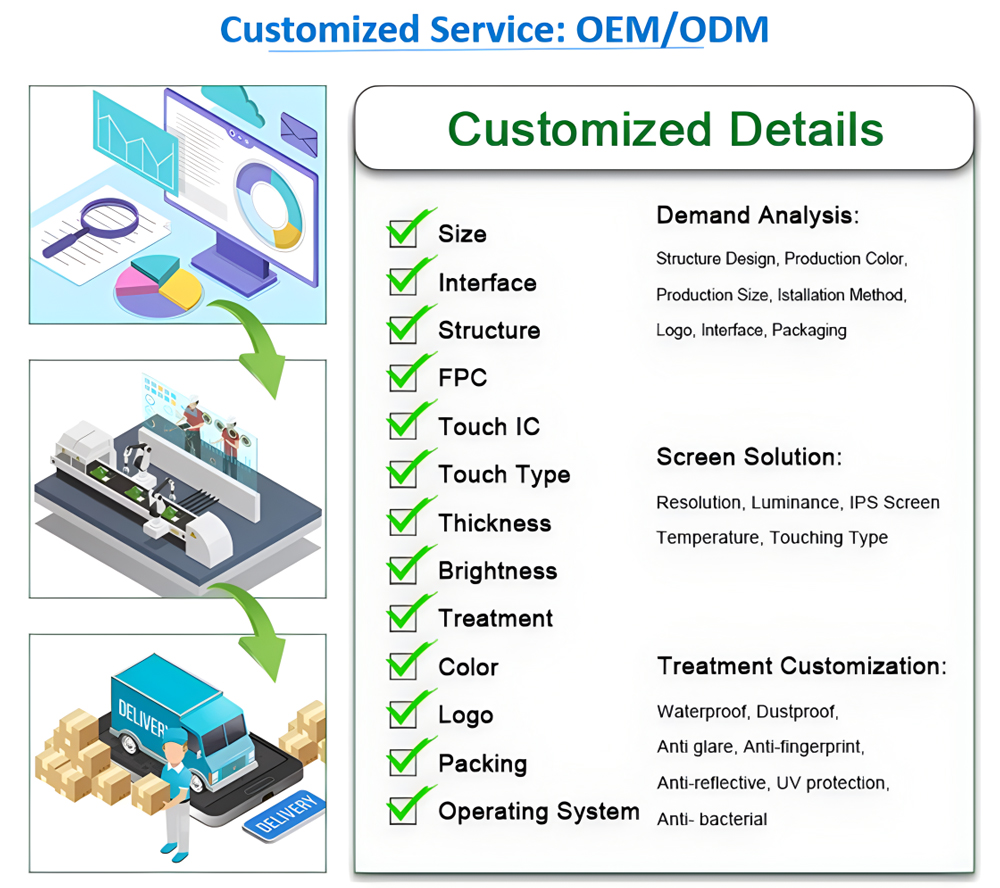 Customized Service: OEM/ODM

DELIVERY

DELIVERY

Customized Details

Size
Interface
Structure
FPC
Touch IC
Touch Type
Thickness
Brightness
Treatment
Color
Logo
Packing
Operating System

Demand Analysis:
Structure Design, Production Color, Production Size, Istallation Method, Logo, Interface, Packaging

Screen Solution:
Resolution, Luminance, IPS Screen Temperature, Touching Type

Treatment Customization:
Waterproof, Dustproof, Anti glare, Anti-fingerprint, Anti-reflective, UV protection, Anti- bacterial